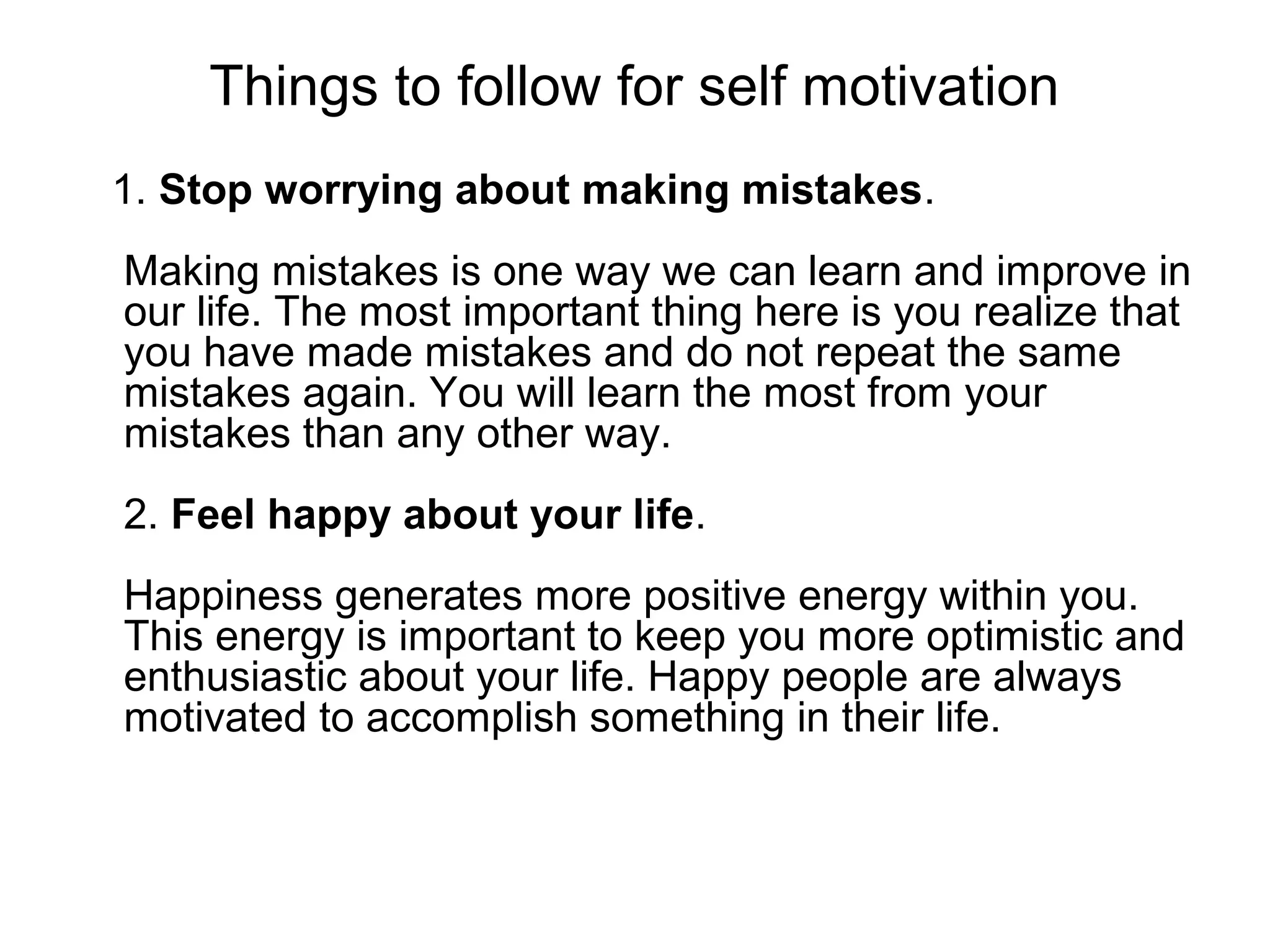 Things to follow for self motivation

1. Stop worrying about making mistakes.

Making mistakes is one way we can learn and improve in our life. The most important thing here is you realize that you have made mistakes and do not repeat the same mistakes again. You will learn the most from your mistakes than any other way.

2. Feel happy about your life.

Happiness generates more positive energy within you. This energy is important to keep you more optimistic and enthusiastic about your life. Happy people are always motivated to accomplish something in their life.